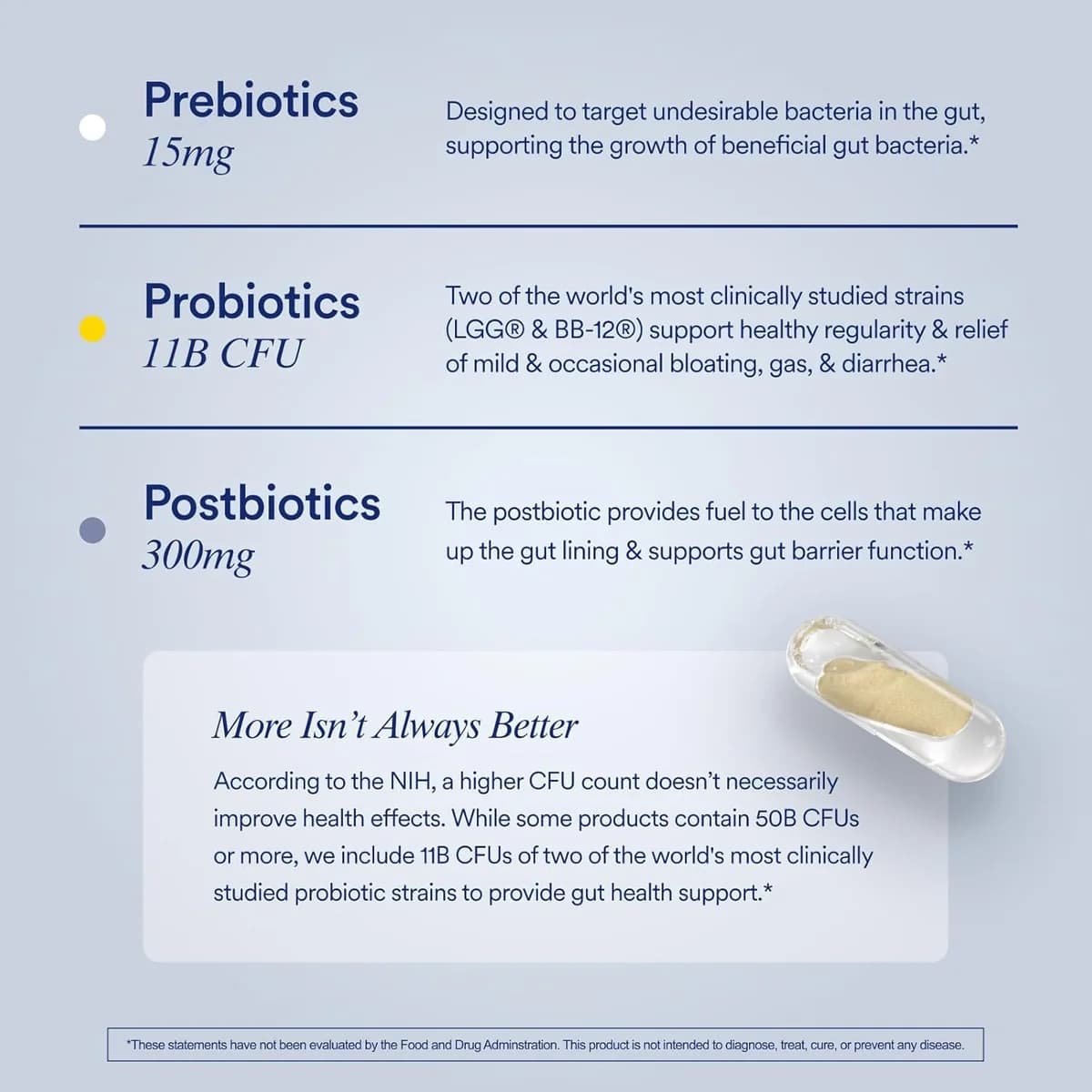 Prebiotics
15mg

Designed to target undesirable bacteria in the gut, supporting the growth of beneficial gut bacteria.*

Probiotics
11B CFU

Two of the world's most clinically studied strains (LGG® & BB-12®) support healthy regularity & relief of mild & occasional bloating, gas, & diarrhea.*

Postbiotics
300mg

The postbiotic provides fuel to the cells that make up the gut lining & supports gut barrier function.*

More Isn't Always Better

According to the NIH, a higher CFU count doesn't necessarily improve health effects. While some products contain 50B CFUs or more, we include 11B CFUs of two of the world's most clinically studied probiotic strains to provide gut health support.*

*These statements have not been evaluated by the Food and Drug Adminstration. This product is not intended to diagnose, treat, cure, or prevent any disease.